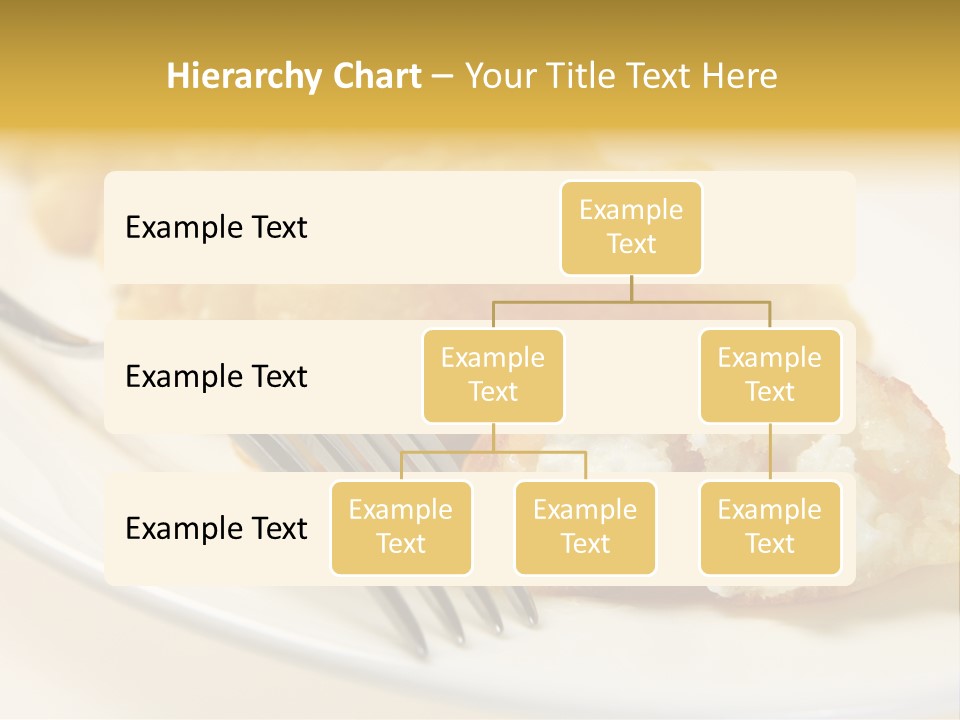 Hierarchy Chart – Your Title Text Here

Example Text

Example Text

Example Text

Example Text

Example Text

Example Text

Example Text

Example Text

Example Text